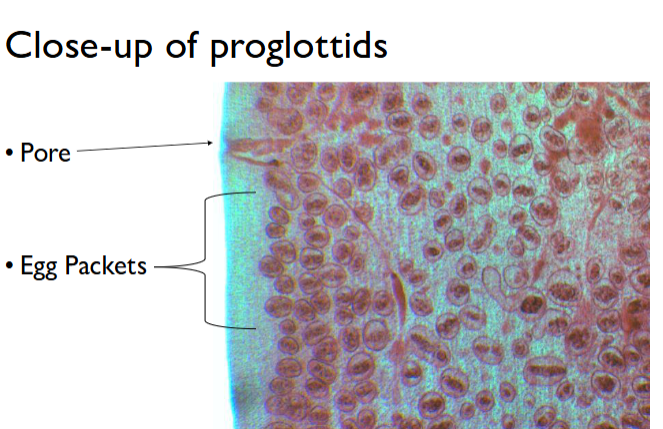 Close-up of proglottids

• Pore

• Egg Packets